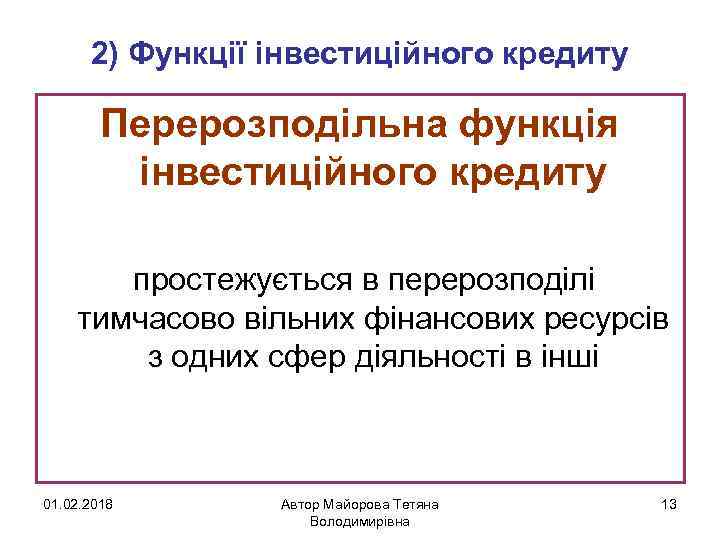 2) Функції інвестиційного кредиту

Перерозподільна функція інвестиційного кредиту

простежується в перерозподілі тимчасово вільних фінансових ресурсів з одних сфер діяльності в інші

01.02.2018

Автор Майорова Тетяна Володимирівна

13